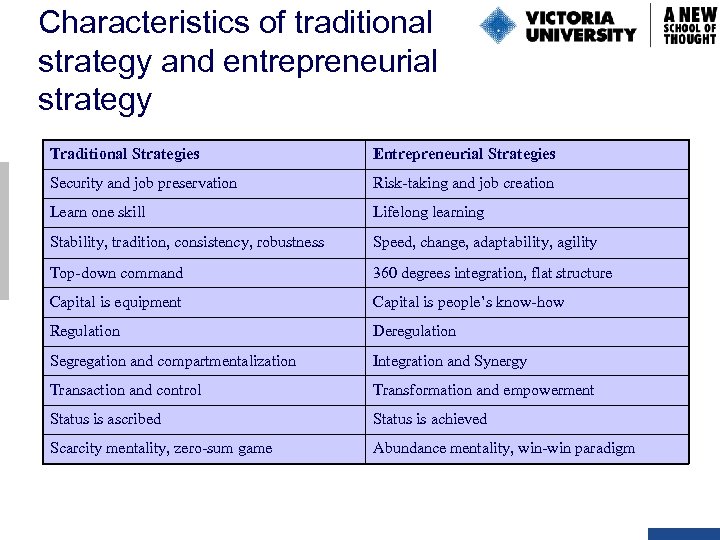 Characteristics of traditional strategy and entrepreneurial strategy

VICTORIA UNIVERSITY

A NEW SCHOOL OF THOUGHT

| Traditional Strategies | Entrepreneurial Strategies |
|---|---|
| Security and job preservation | Risk-taking and job creation |
| Learn one skill | Lifelong learning |
| Stability, tradition, consistency, robustness | Speed, change, adaptability, agility |
| Top-down command | 360 degrees integration, flat structure |
| Capital is equipment | Capital is people's know-how |
| Regulation | Deregulation |
| Segregation and compartmentalization | Integration and Synergy |
| Transaction and control | Transformation and empowerment |
| Status is ascribed | Status is achieved |
| Scarcity mentality, zero-sum game | Abundance mentality, win-win paradigm |